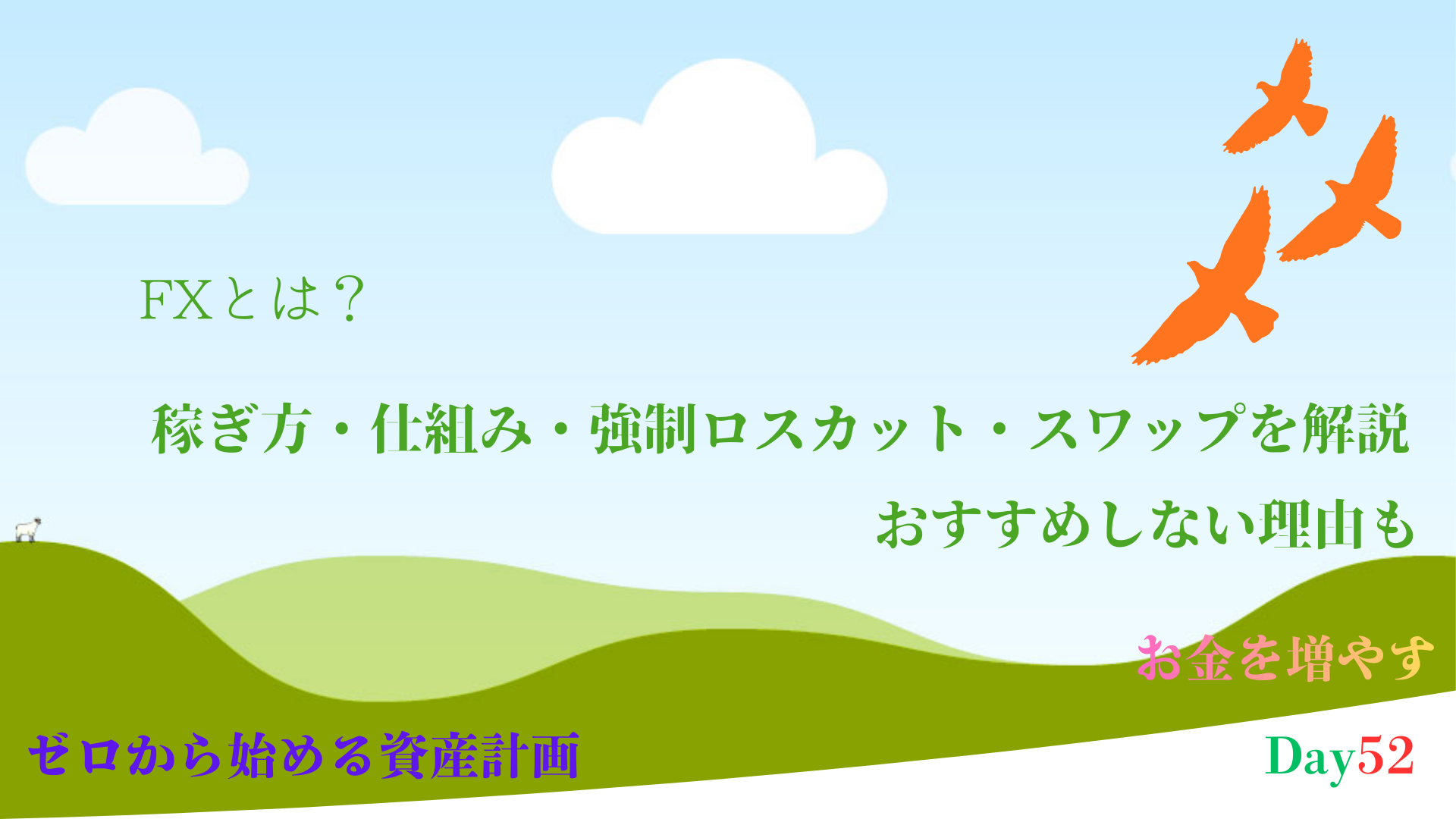 FXとは？

稼ぎ方・仕組み・強制ロスカット・スワップを解説

おすすめしない理由も

お金を増やす

ゼロから始める資産計画

Day52